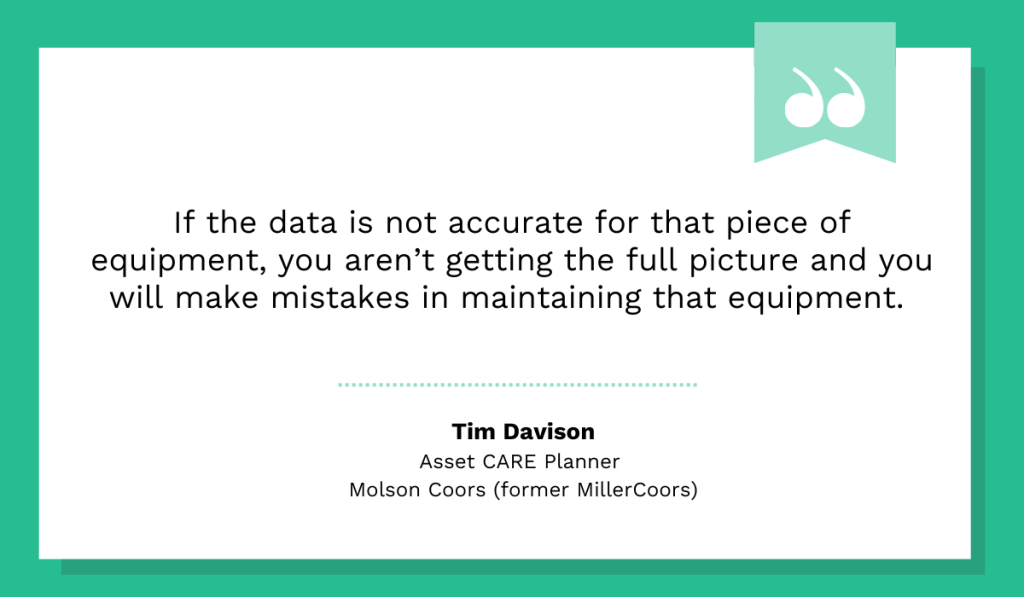 If the data is not accurate for that piece of equipment, you aren’t getting the full picture and you will make mistakes in maintaining that equipment.

Tim Davison
Asset CARE Planner
Molson Coors (former MillerCoors)